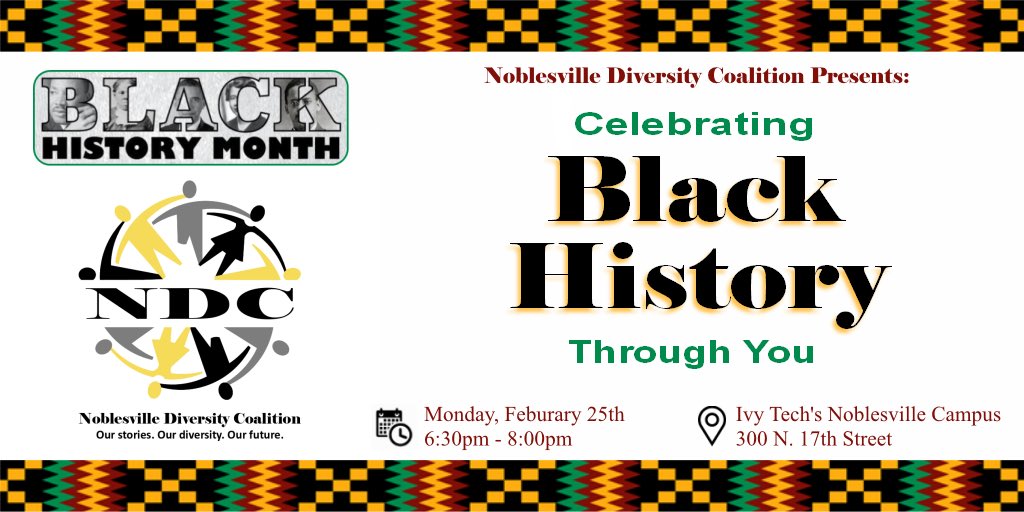 BLACK
HISTORY MONTH

NDC

Noblesville Diversity Coalition
Our stories. Our diversity. Our future.

Noblesville Diversity Coalition Presents:

Celebrating
Black
History
Through You

Monday, Feburary 25th
6:30pm - 8:00pm

Ivy Tech's Noblesville Campus
300 N. 17th Street